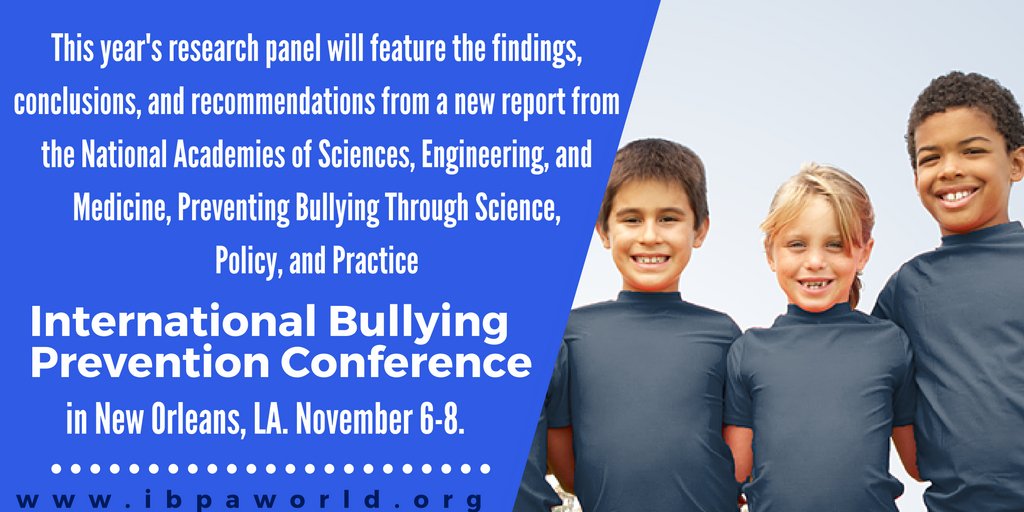 This year's research panel will feature the findings, conclusions, and recommendations from a new report from the National Academies of Sciences, Engineering, and Medicine, Preventing Bullying Through Science, Policy, and Practice

International Bullying Prevention Conference

in New Orleans, LA. November 6-8.

www.ibpaworld.org